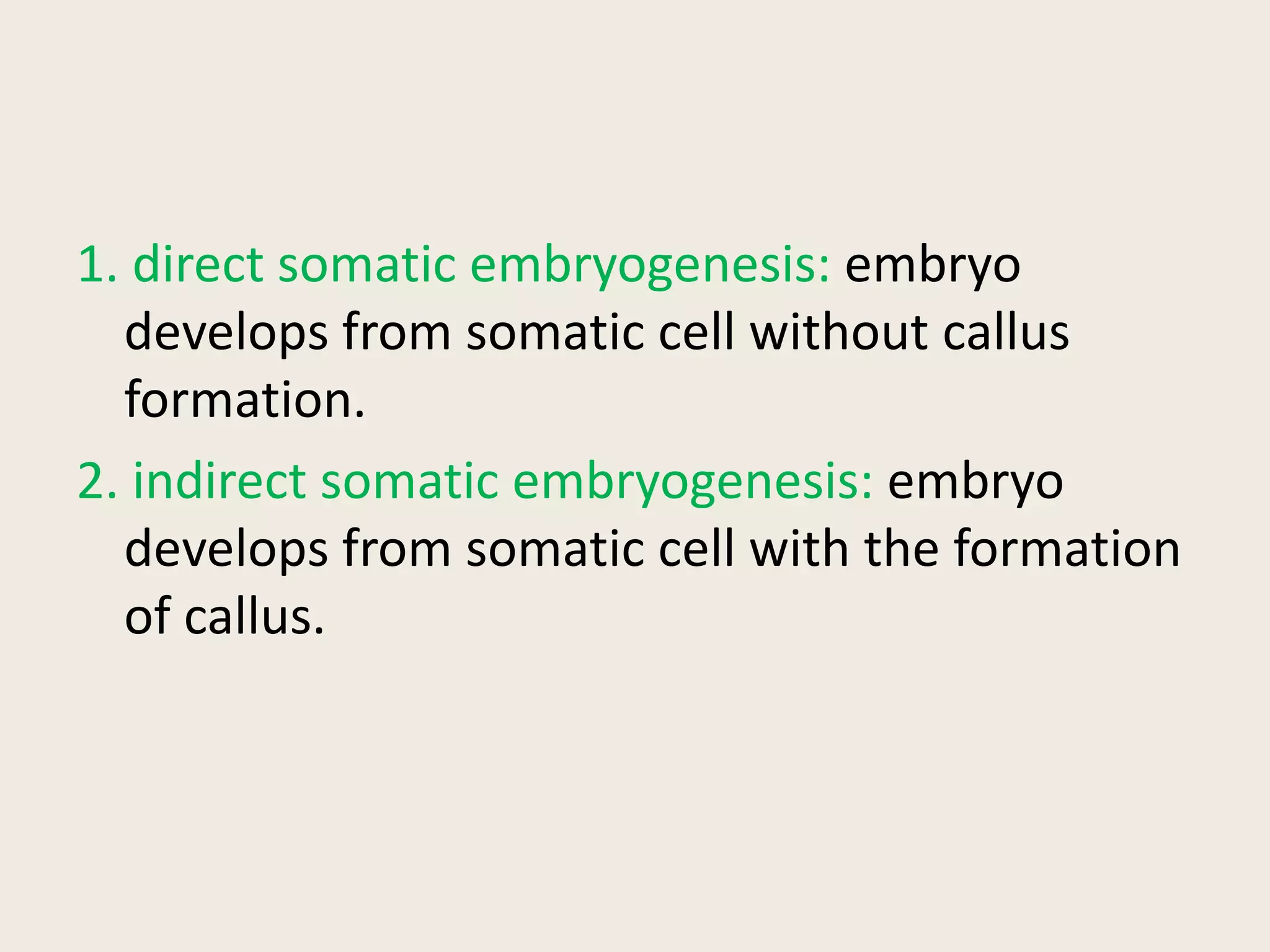 1. direct somatic embryogenesis: embryo develops from somatic cell without callus formation.

2. indirect somatic embryogenesis: embryo develops from somatic cell with the formation of callus.